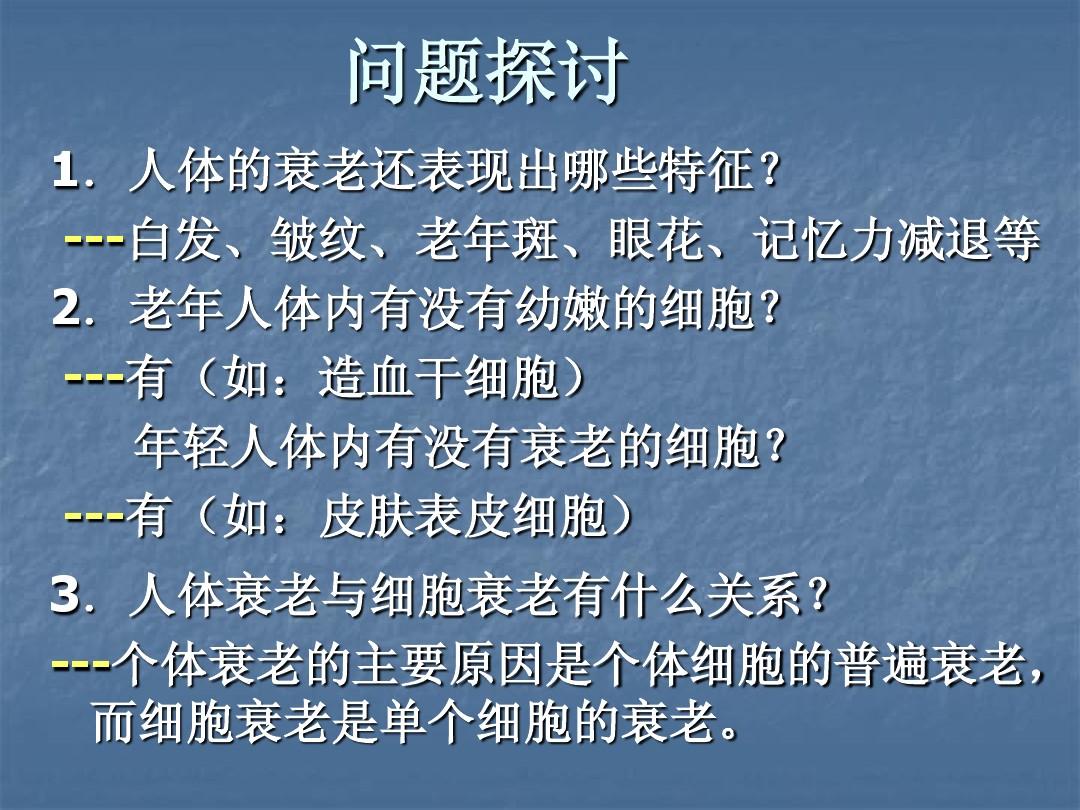 问题探讨

1．人体的衰老还表现出哪些特征？

---白发、皱纹、老年斑、眼花、记忆力减退等

2．老年人体内有没有幼嫩的细胞？

---有（如：造血干细胞）

年轻人体内有没有衰老的细胞？

---有（如：皮肤表皮细胞）

3．人体衰老与细胞衰老有什么关系？

---个体衰老的主要原因是个体细胞的普遍衰老，而细胞衰老是单个细胞的衰老。